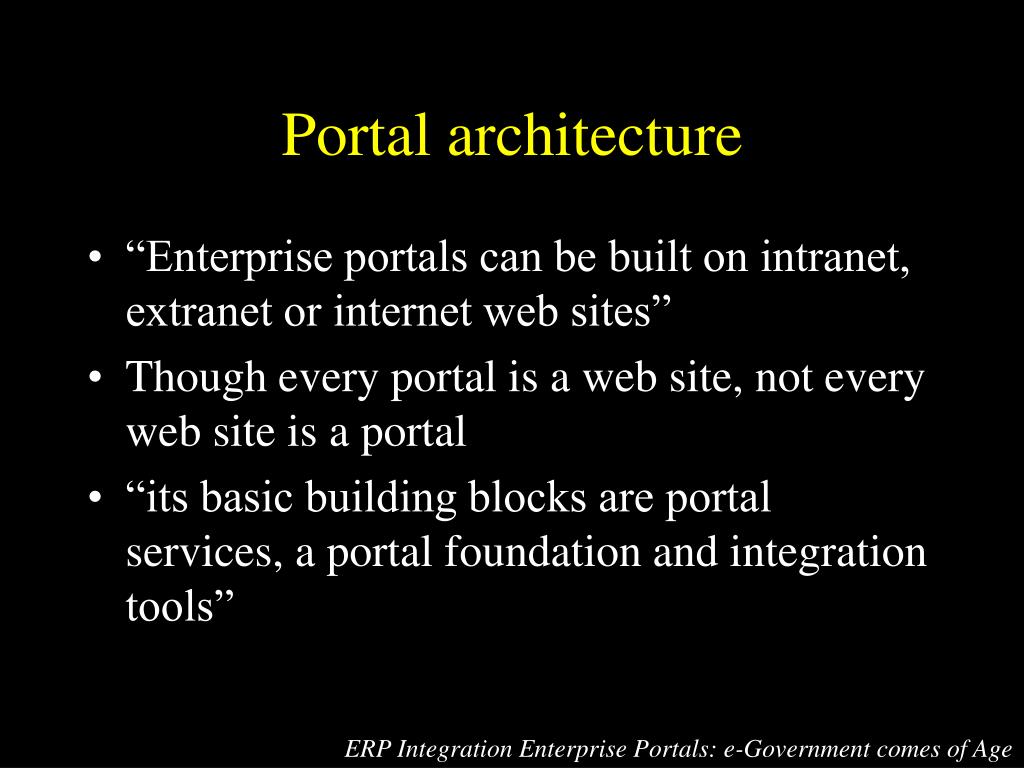 Portal architecture

• “Enterprise portals can be built on intranet, extranet or internet web sites”
• Though every portal is a web site, not every web site is a portal
• “its basic building blocks are portal services, a portal foundation and integration tools”

ERP Integration Enterprise Portals: e-Government comes of Age